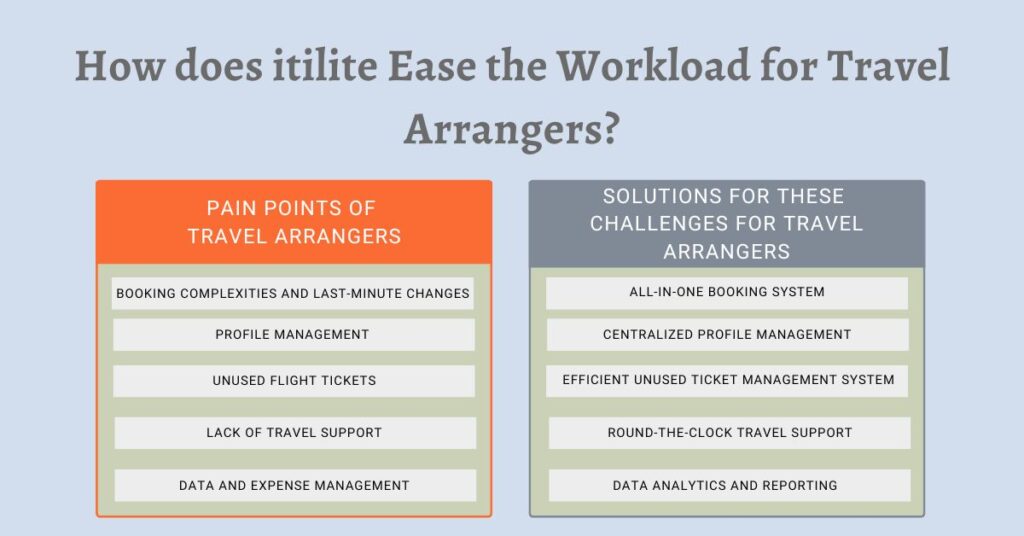 How does itilite Ease the Workload for Travel Arrangers?

PAIN POINTS OF TRAVEL ARRANGERS

BOOKING COMPLEXITIES AND LAST-MINUTE CHANGES

PROFILE MANAGEMENT

UNUSED FLIGHT TICKETS

LACK OF TRAVEL SUPPORT

DATA AND EXPENSE MANAGEMENT

SOLUTIONS FOR THESE CHALLENGES FOR TRAVEL ARRANGERS

ALL-IN-ONE BOOKING SYSTEM

CENTRALIZED PROFILE MANAGEMENT

EFFICIENT UNUSED TICKET MANAGEMENT SYSTEM

ROUND-THE-CLOCK TRAVEL SUPPORT

DATA ANALYTICS AND REPORTING